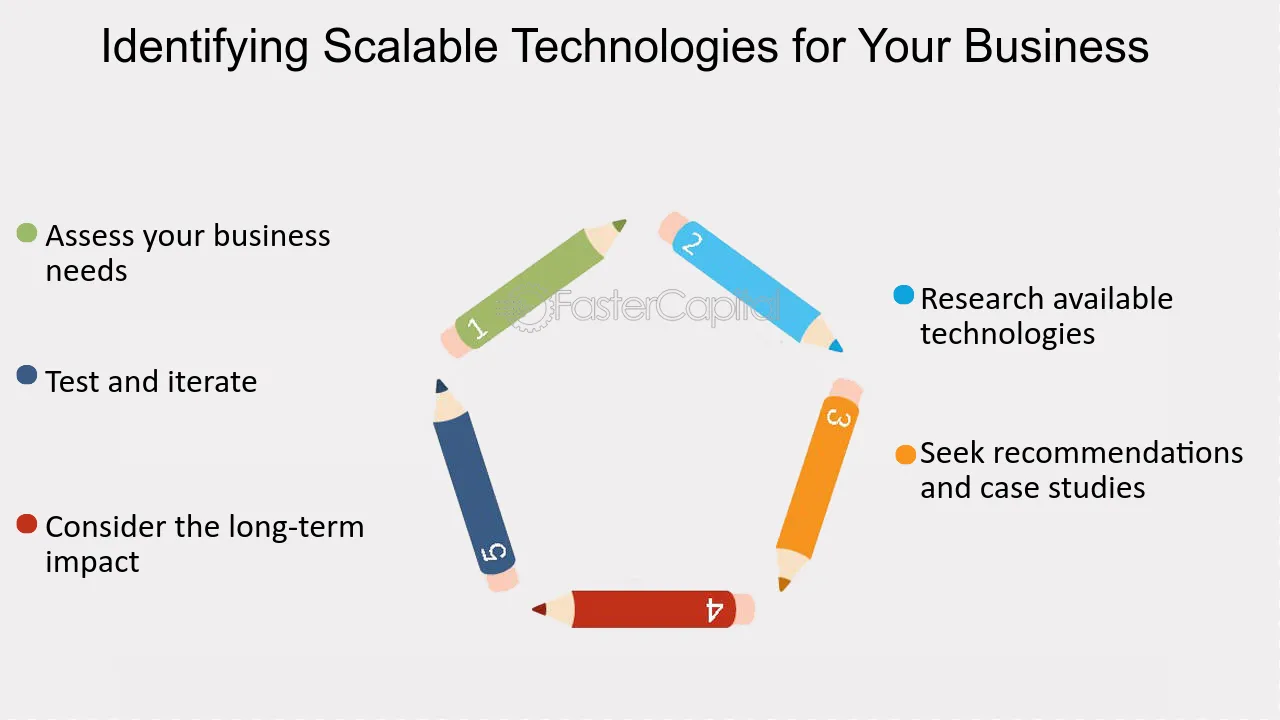 Identifying Scalable Technologies for Your Business

• Assess your business needs

• Test and iterate

• Consider the long-term impact

1

2

3

4

5

• Research available technologies

• Seek recommendations and case studies

FasterCapital